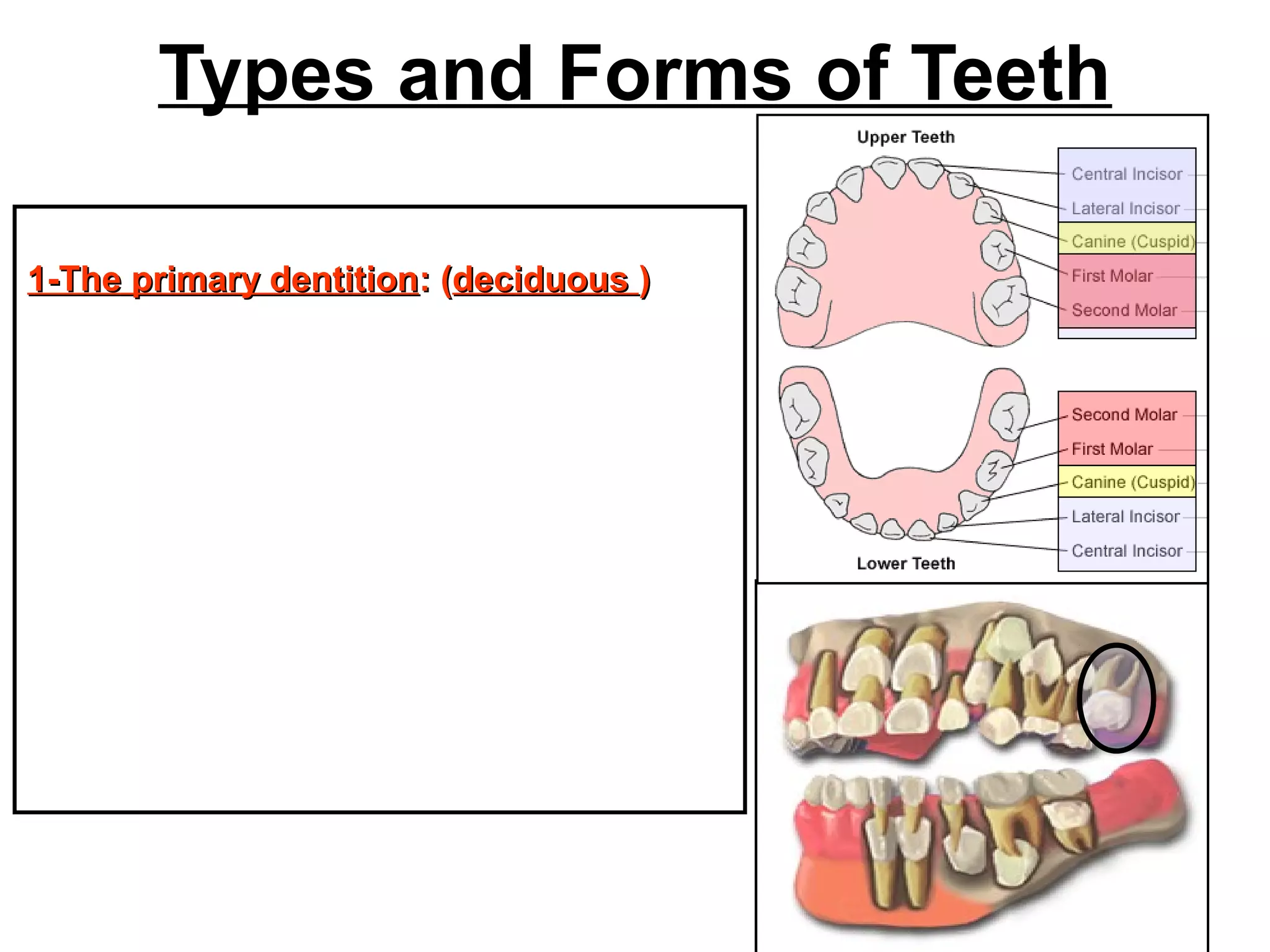 Types and Forms of Teeth

1-The primary dentition: (deciduous )

Upper Teeth

Central Incisor
Lateral Incisor
Canine (Cuspid)
First Molar
Second Molar

Second Molar
First Molar
Canine (Cuspid)
Lateral Incisor
Central Incisor

Lower Teeth